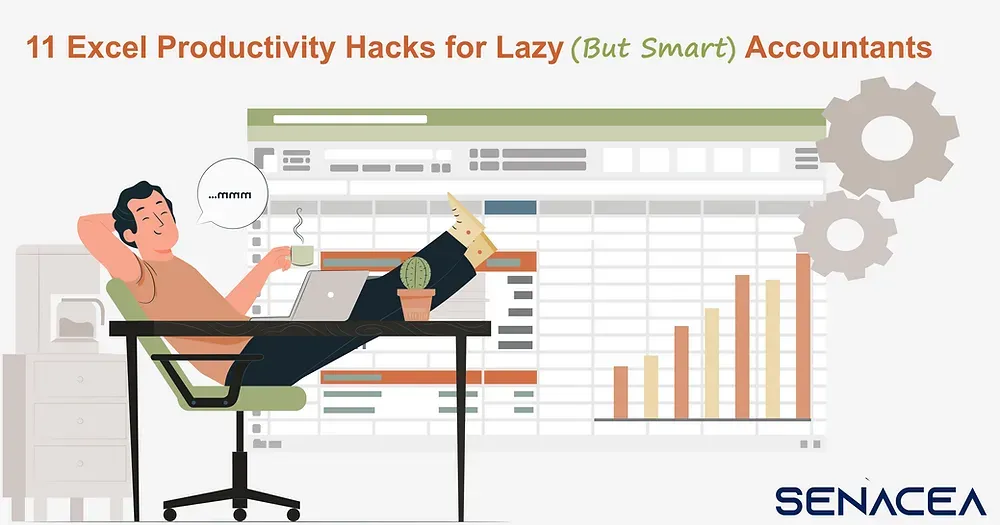 11 Excel Productivity Hacks for Lazy (But Smart) Accountants

...mmm

SENACEA